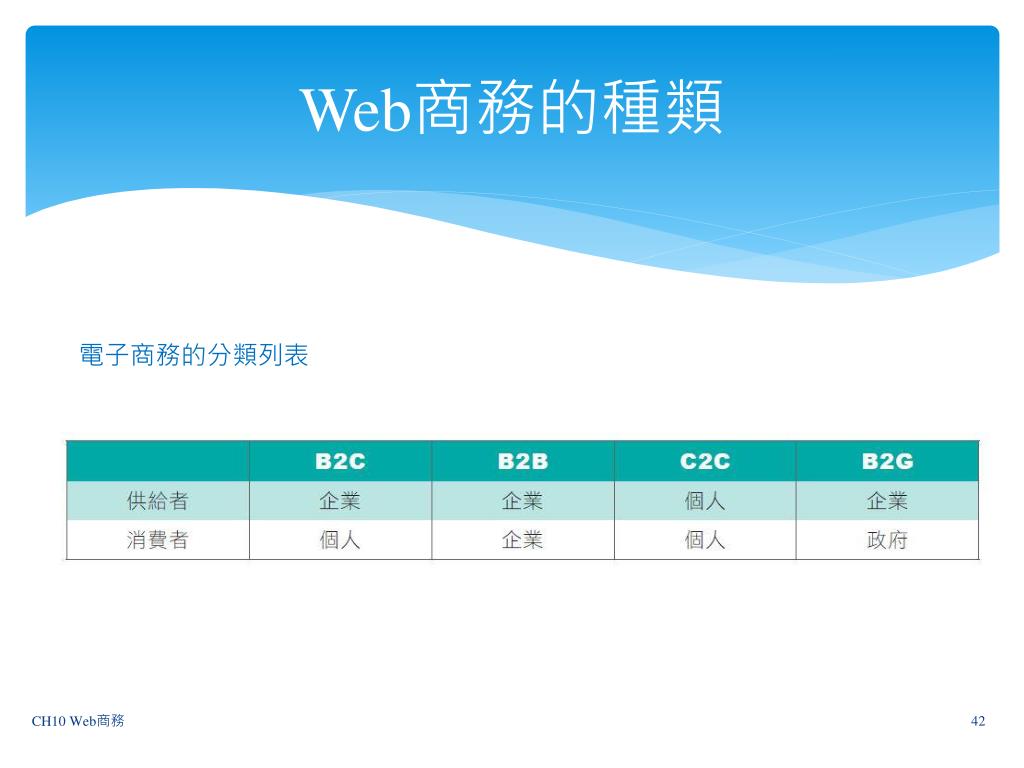 Web商務的種類

電子商務的分類列表

| | B2C | B2B | C2C | B2G |
|---|---|---|---|---|
| 供給者 | 企業 | 企業 | 個人 | 企業 |
| 消費者 | 個人 | 企業 | 個人 | 政府 |

CH10 Web商務

42